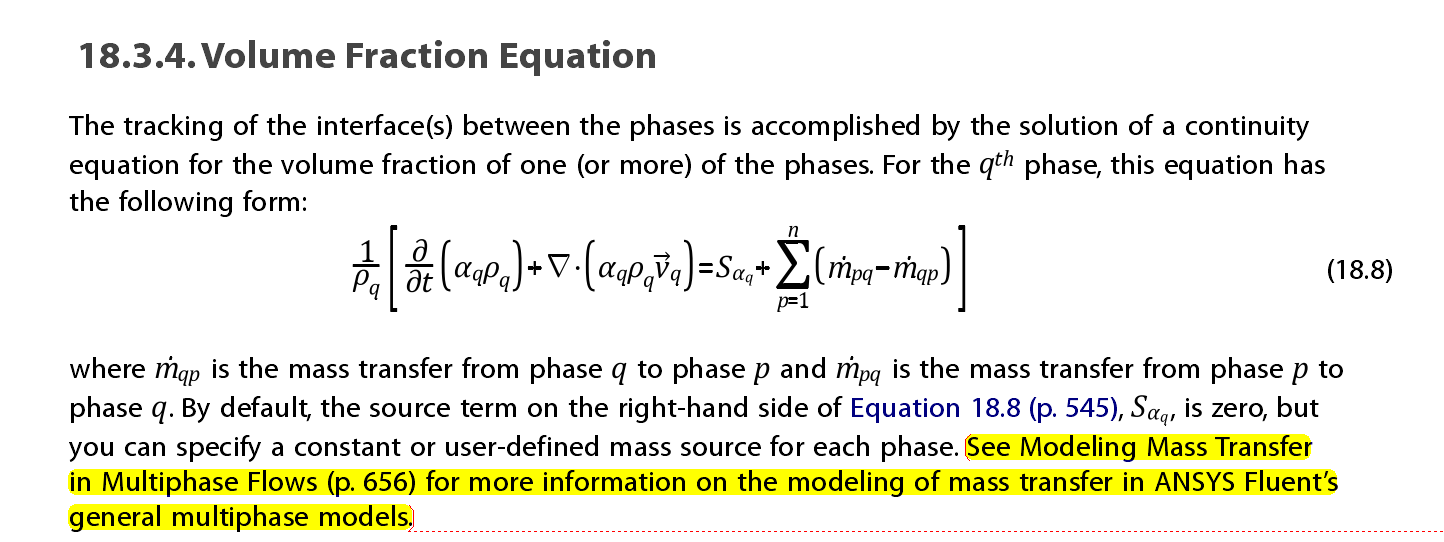 18.3.4. Volume Fraction Equation

The tracking of the interface(s) between the phases is accomplished by the solution of a continuity equation for the volume fraction of one (or more) of the phases. For the $q^{th}$ phase, this equation has the following form:

$\frac{1}{\rho_q}\left[\frac{\partial}{\partial t}\left(\alpha_q\rho_q\right)+\nabla\cdot\left(\alpha_q\rho_q\vec{v}_q\right)=S_{\alpha_q}+\sum_{p=1}^{n}\left(\dot{m}_{pq}-\dot{m}_{qp}\right)\right]$ (18.8)

where $\dot{m}_{qp}$ is the mass transfer from phase $q$ to phase $p$ and $\dot{m}_{pq}$ is the mass transfer from phase $p$ to phase $q$. By default, the source term on the right-hand side of Equation 18.8 (p. 545), $S_{\alpha_q}$, is zero, but you can specify a constant or user-defined mass source for each phase. See Modeling Mass Transfer in Multiphase Flows (p. 656) for more information on the modeling of mass transfer in ANSYS Fluent's general multiphase models.